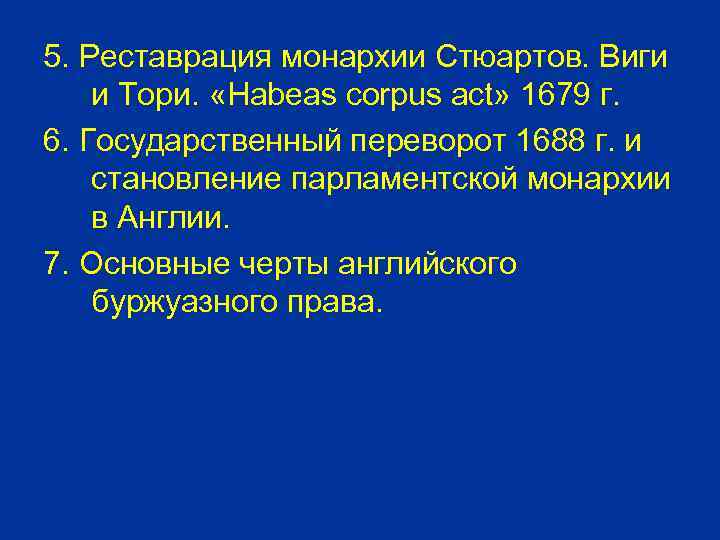 5. Реставрация монархии Стюартов. Виги и Тори. «Habeas corpus act» 1679 г.

6. Государственный переворот 1688 г. и становление парламентской монархии в Англии.

7. Основные черты английского буржуазного права.